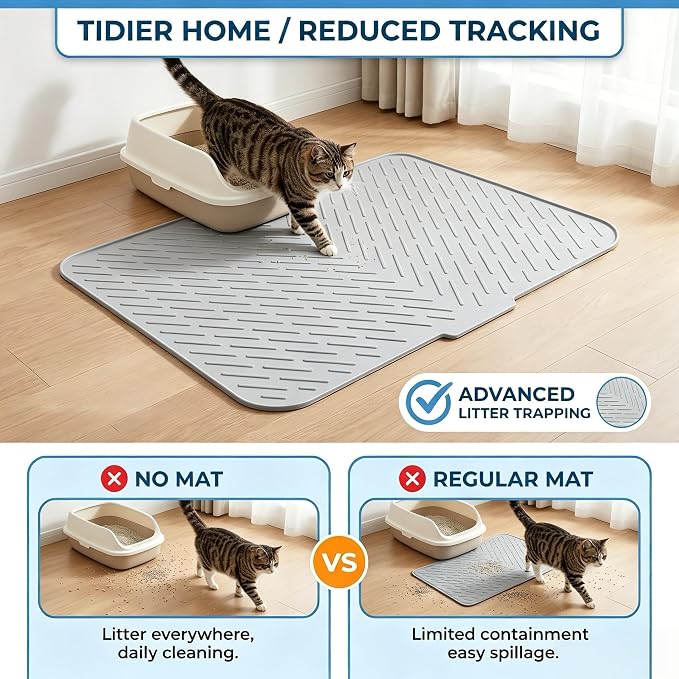 TIDIER HOME / REDUCED TRACKING

ADVANCED
LITTER TRAPPING

NO MAT

Litter everywhere, daily cleaning.

VS

REGULAR MAT

Limited containment easy spillage.